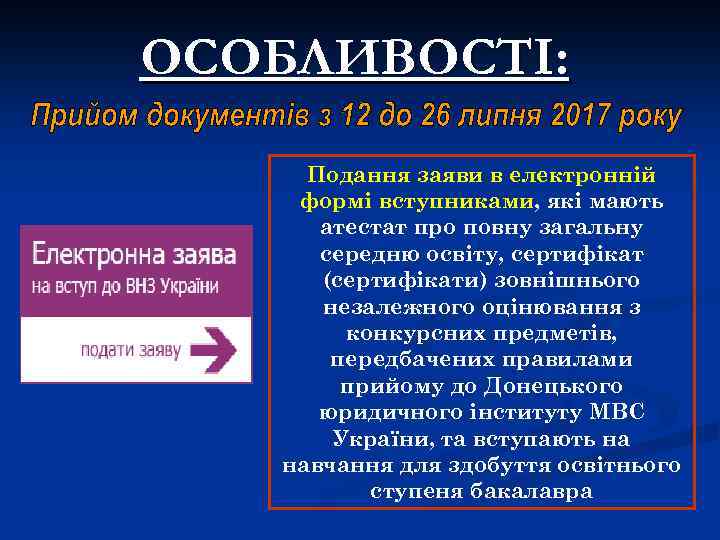 ОСОБЛИВОСТІ:

Прийом документів з 12 до 26 липня 2017 року

Електронна заява
на вступ до ВНЗ України

подати заяву

Подання заяви в електронній формі вступниками, які мають атестат про повну загальну середню освіту, сертифікат (сертифікати) зовнішнього незалежного оцінювання з конкурсних предметів, передбачених правилами прийому до Донецького юридичного інституту МВС України, та вступають на навчання для здобуття освітнього ступеня бакалавра